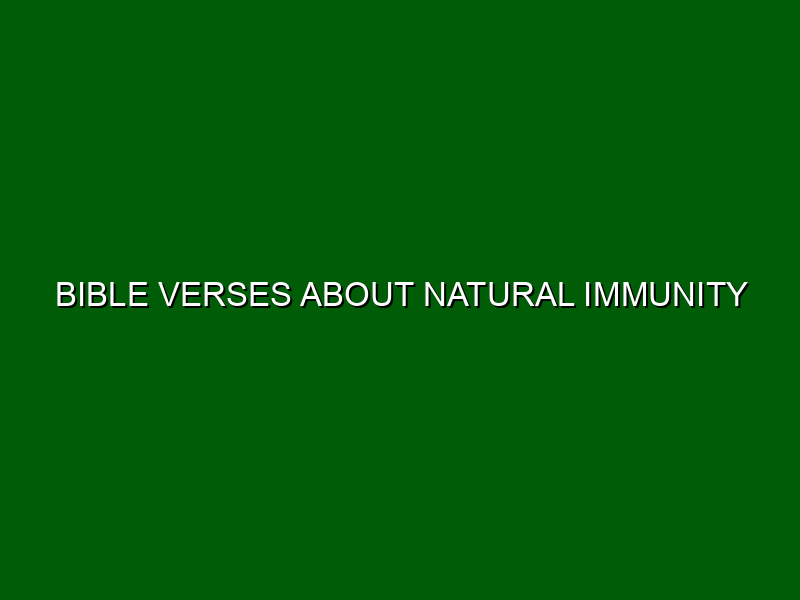 BIBLE VERSES ABOUT NATURAL IMMUNITY